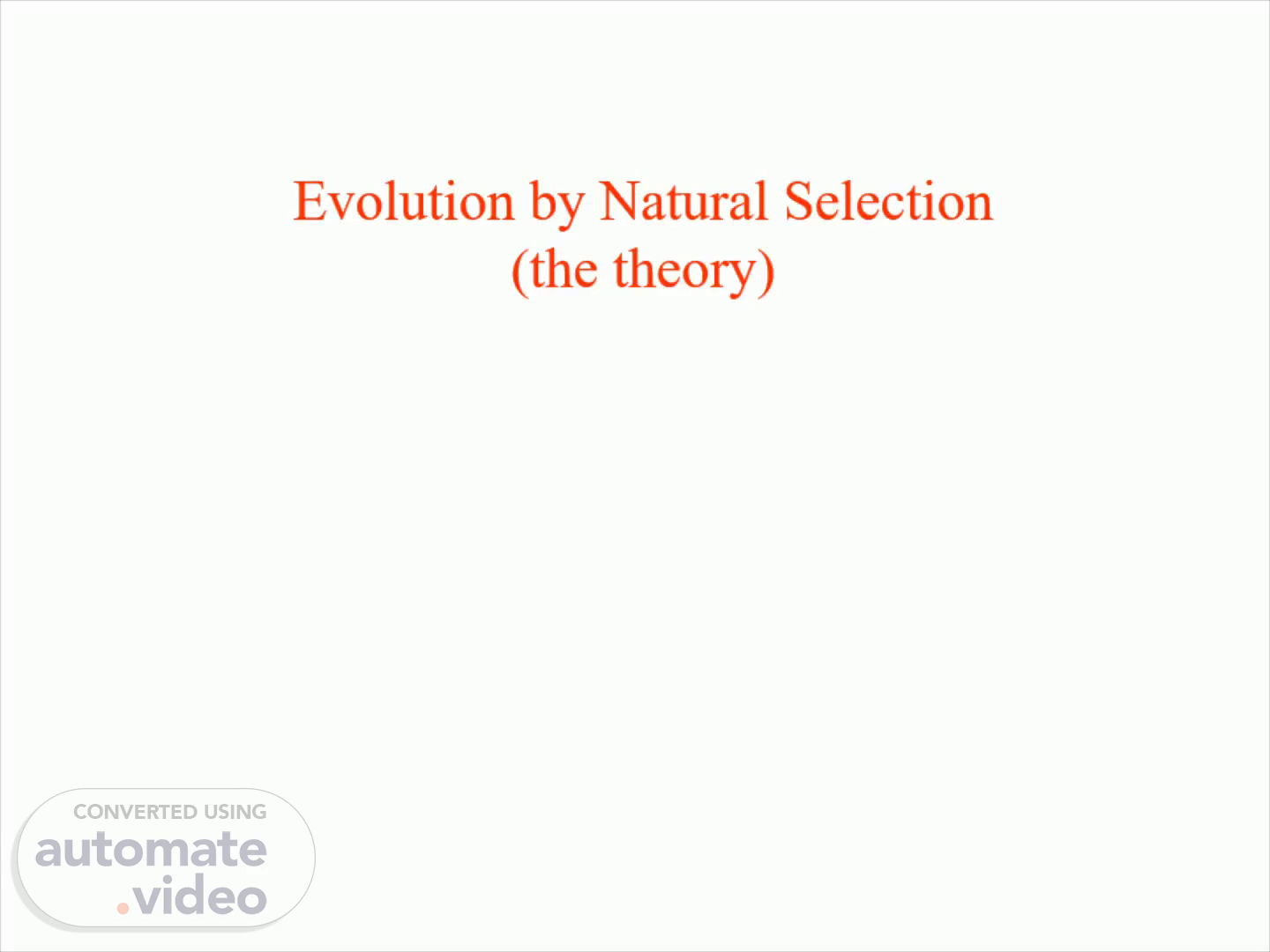 Evolution by Natural Selection
(the theory)

CONVERTED USING
automate
.video